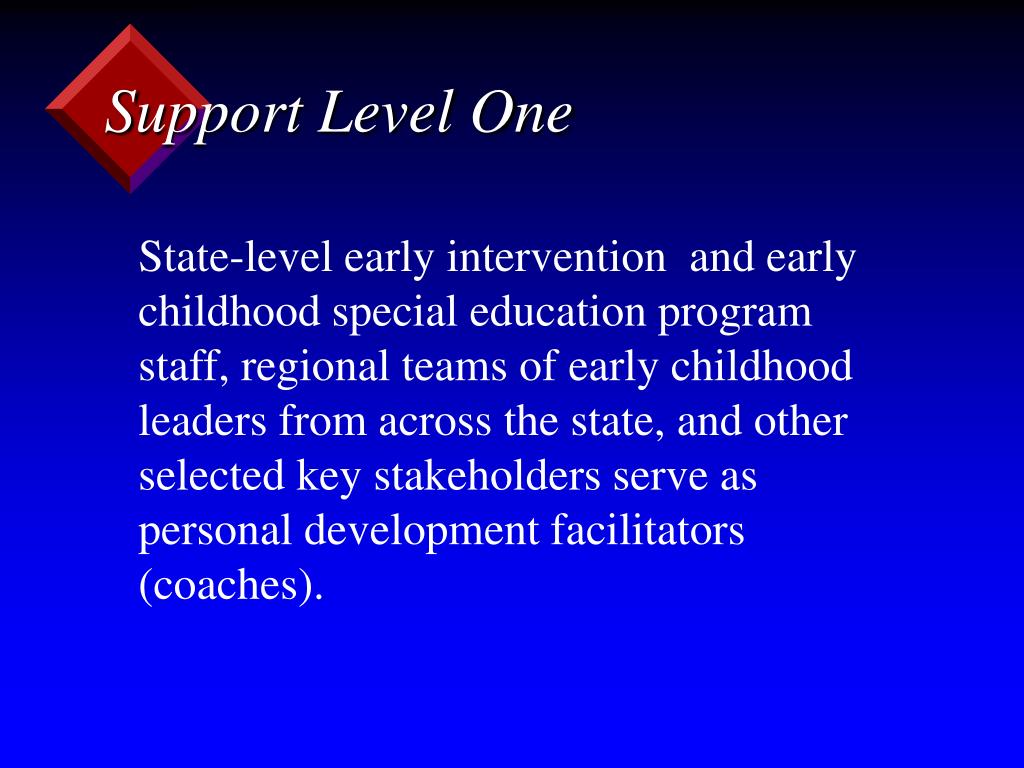 Support Level One

State-level early intervention and early childhood special education program staff, regional teams of early childhood leaders from across the state, and other selected key stakeholders serve as personal development facilitators (coaches).